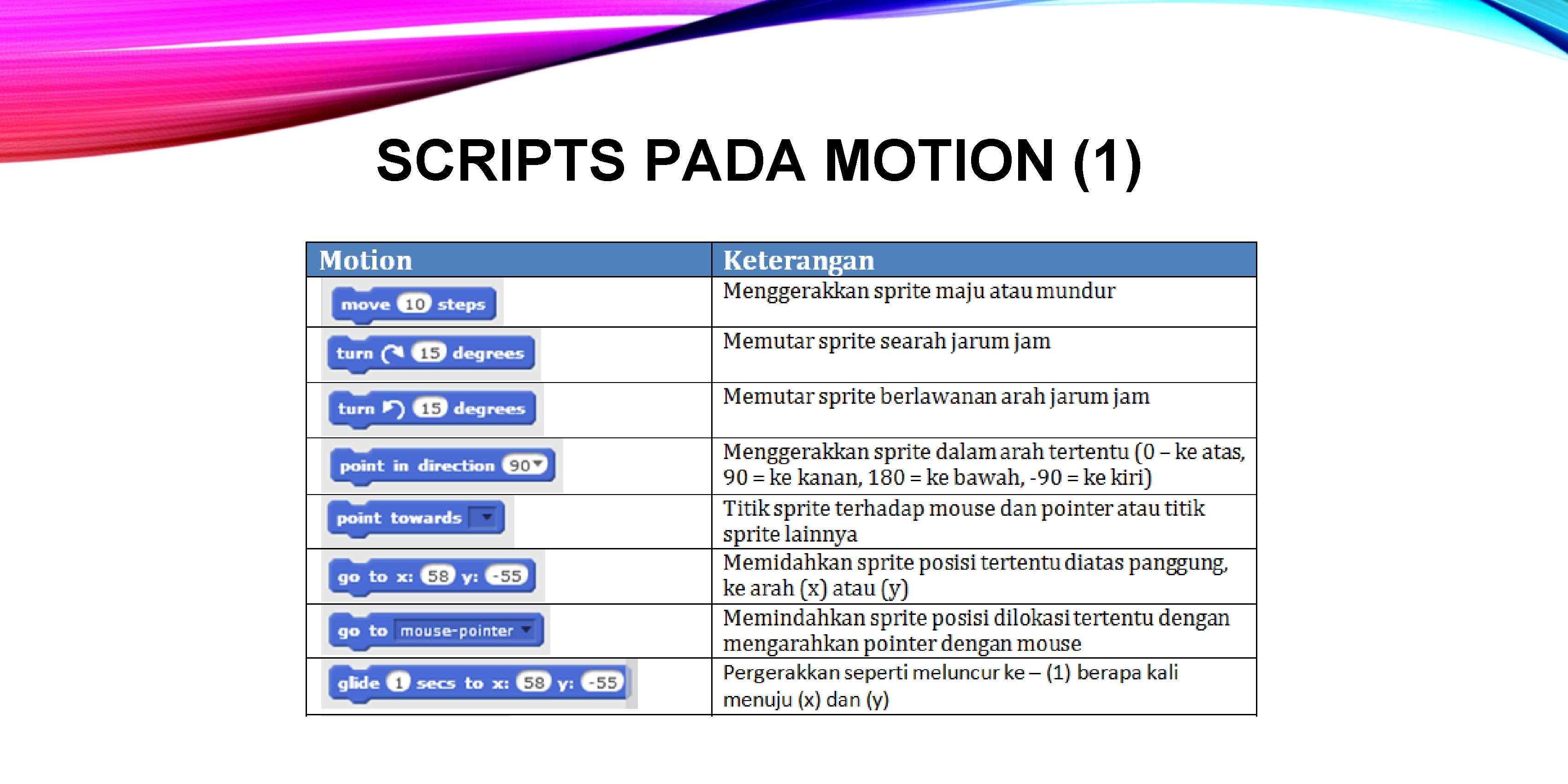 SCRIPTS PADA MOTION (1)

| Motion | Keterangan |
|---|---|
| move 10 steps | Menggerakkan sprite maju atau mundur |
| turn 15 degrees | Memutar sprite searah jarum jam |
| turn 15 degrees | Memutar sprite berlawanan arah jarum jam |
| point in direction 90 | Menggerakkan sprite dalam arah tertentu (0 – ke atas, 90 = ke kanan, 180 = ke bawah, -90 = ke kiri) |
| point towards | Titik sprite terhadap mouse dan pointer atau titik sprite lainnya |
| go to x: 58 y: -55 | Memidahkan sprite posisi tertentu diatas panggung, ke arah (x) atau (y) |
| go to mouse-pointer | Memindahkan sprite posisi dilokasi tertentu dengan mengarahkan pointer dengan mouse |
| glide 1 secs to x: 58 y: -55 | Pergerakkan seperti meluncur ke – (1) berapa kali menuju (x) dan (y) |